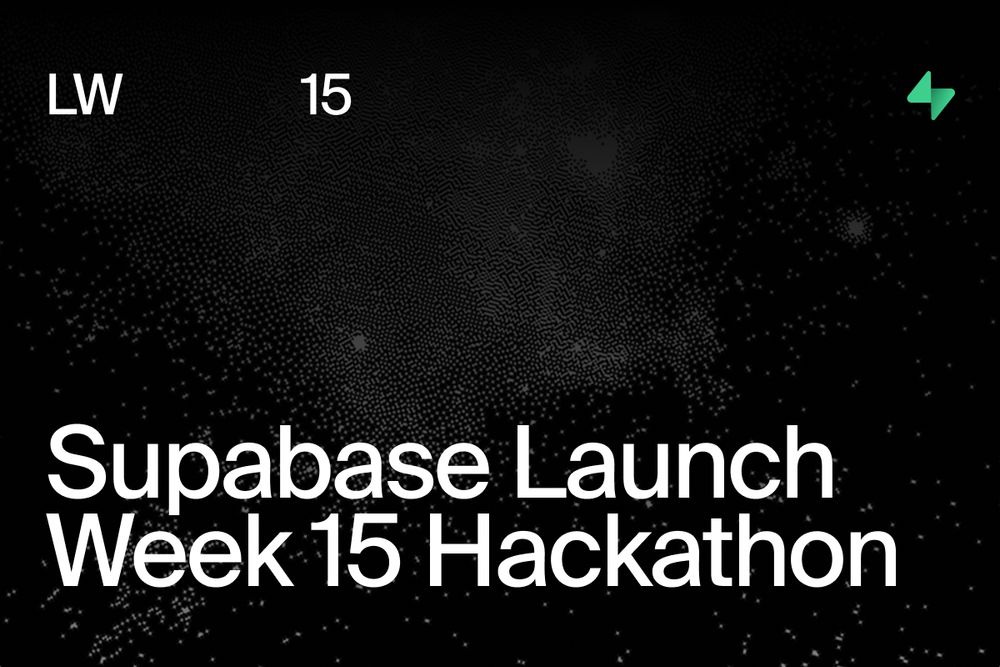 LW 15

Supabase Launch Week 15 Hackathon